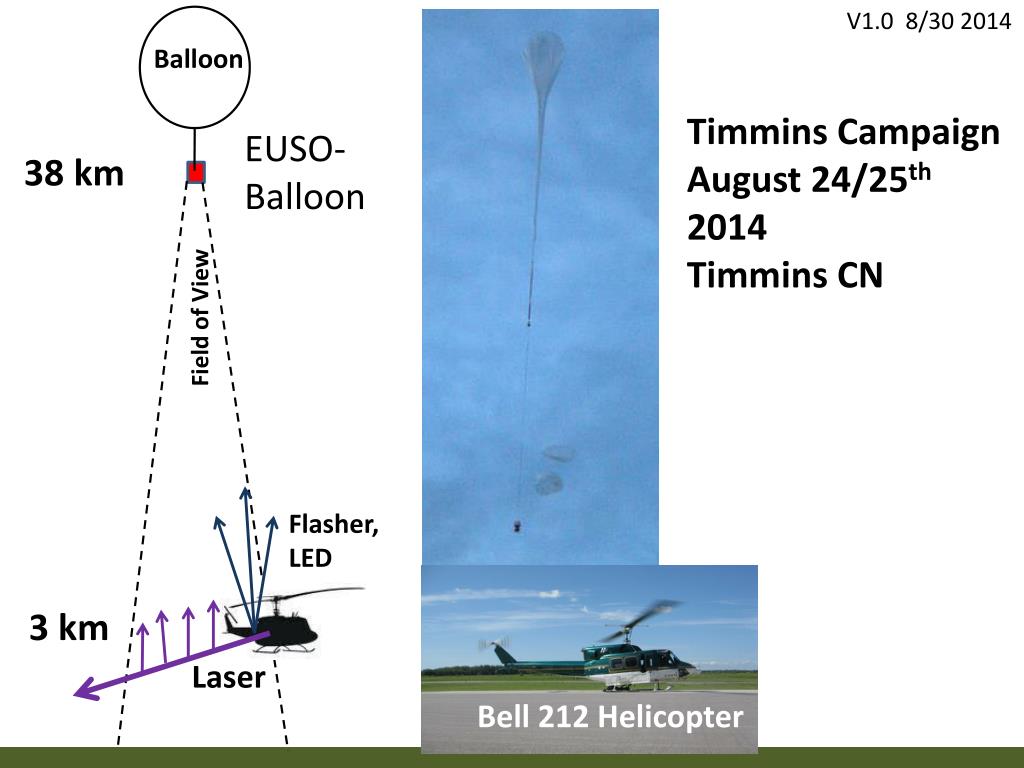 V1.0 8/30 2014

Balloon

38 km

EUSO-Balloon

Field of View

Flasher, LED

3 km

Laser

Timmins Campaign August 24/25$^{th}$ 2014 Timmins CN

Bell 212 Helicopter